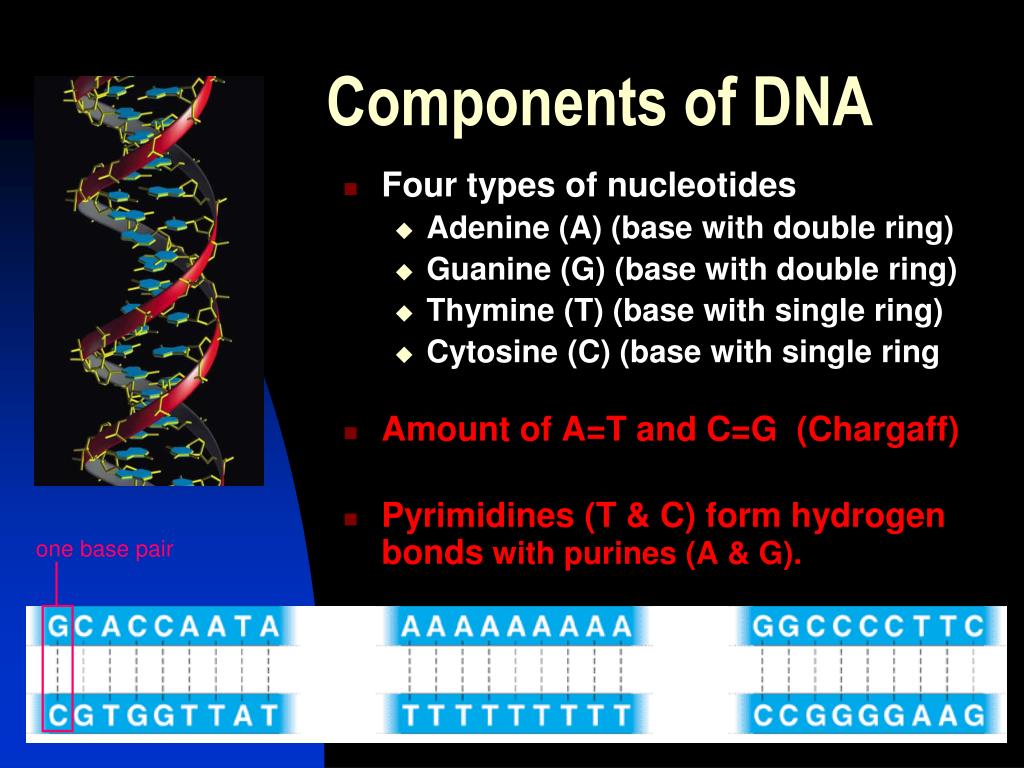 Components of DNA

Four types of nucleotides
Adenine (A) (base with double ring)
Guanine (G) (base with double ring)
Thymine (T) (base with single ring)
Cytosine (C) (base with single ring

Amount of A=T and C=G (Chargaff)

Pyrimidines (T & C) form hydrogen bonds with purines (A & G).

one base pair

GCACCAATA
CGTGGTTAT

AAAAAAAAA
TTTTTTTTT

GGCCCCTTC
CCGGGGAAG